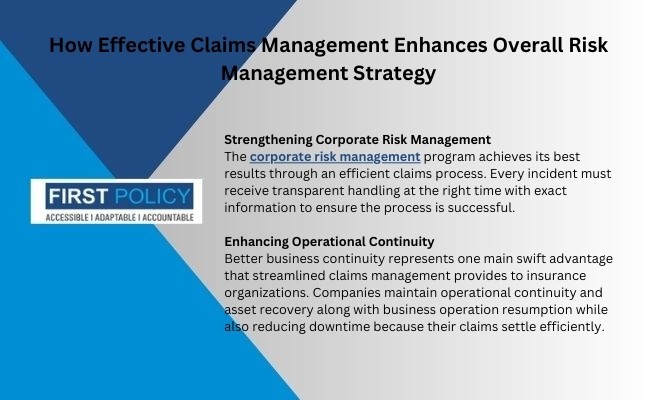 How Effective Claims Management Enhances Overall Risk Management Strategy

FIRST POLICY
ACCESSIBLE I ADAPTABLE I ACCOUNTABLE

Strengthening Corporate Risk Management
The corporate risk management program achieves its best results through an efficient claims process. Every incident must receive transparent handling at the right time with exact information to ensure the process is successful.

Enhancing Operational Continuity
Better business continuity represents one main swift advantage that streamlined claims management provides to insurance organizations. Companies maintain operational continuity and asset recovery along with business operation resumption while also reducing downtime because their claims settle efficiently.